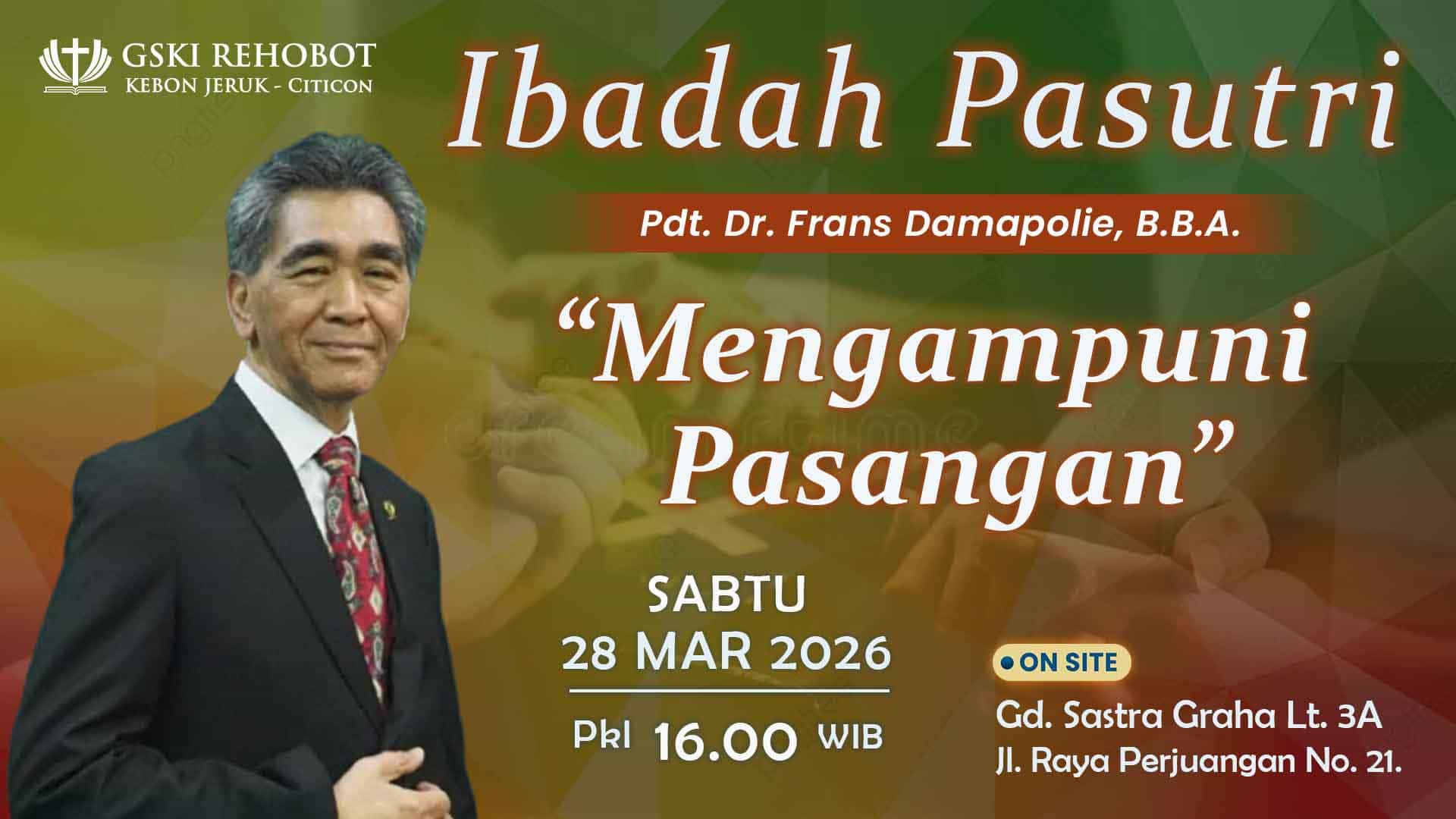 GSKI REHOBOT
KEBON JERUK - CITICON

Ibadah Pasutri

Pdt. Dr. Frans Damapolie, B.B.A.

"Mengampuni Pasangan"

SABTU
28 MAR 2026

Pkl 16.00 WIB

ON SITE

Gd. Sastra Graha Lt. 3A
Jl. Raya Perjuangan No. 21.